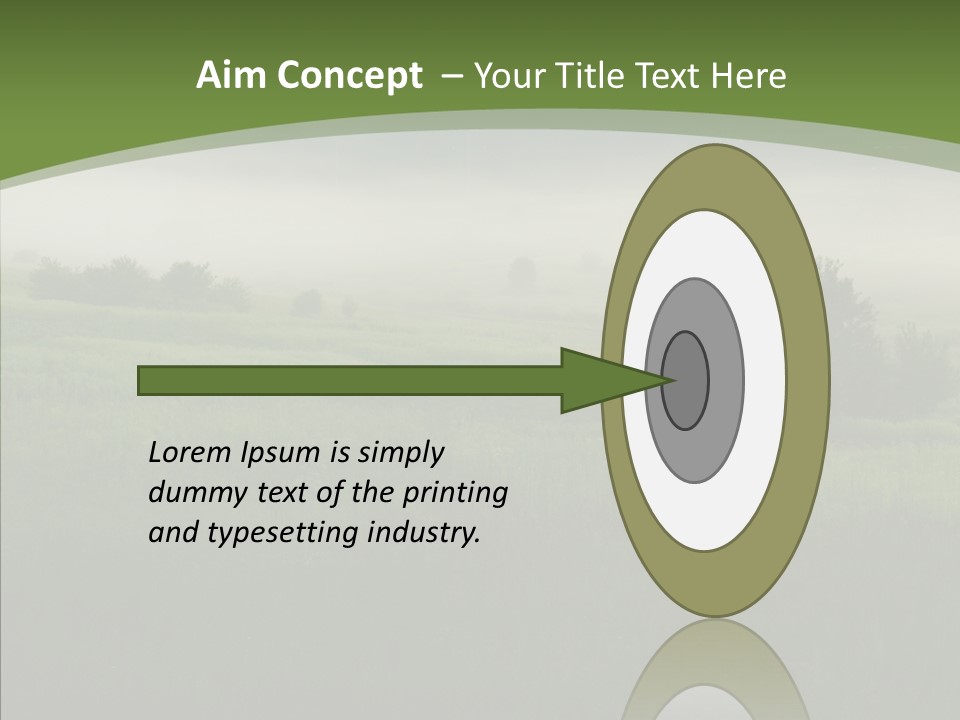 Aim Concept – Your Title Text Here

Lorem Ipsum is simply dummy text of the printing and typesetting industry.